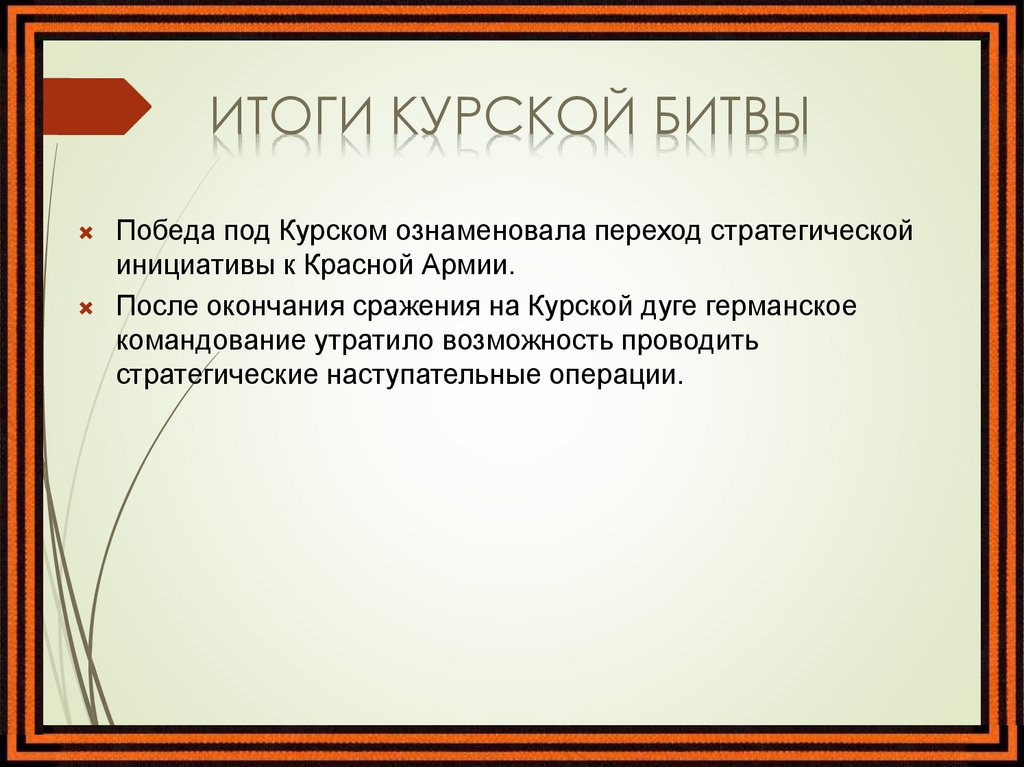 ИТОГИ КУРСКОЙ БИТВЫ

Победа под Курском ознаменовала переход стратегической инициативы к Красной Армии.

После окончания сражения на Курской дуге германское командование утратило возможность проводить стратегические наступательные операции.